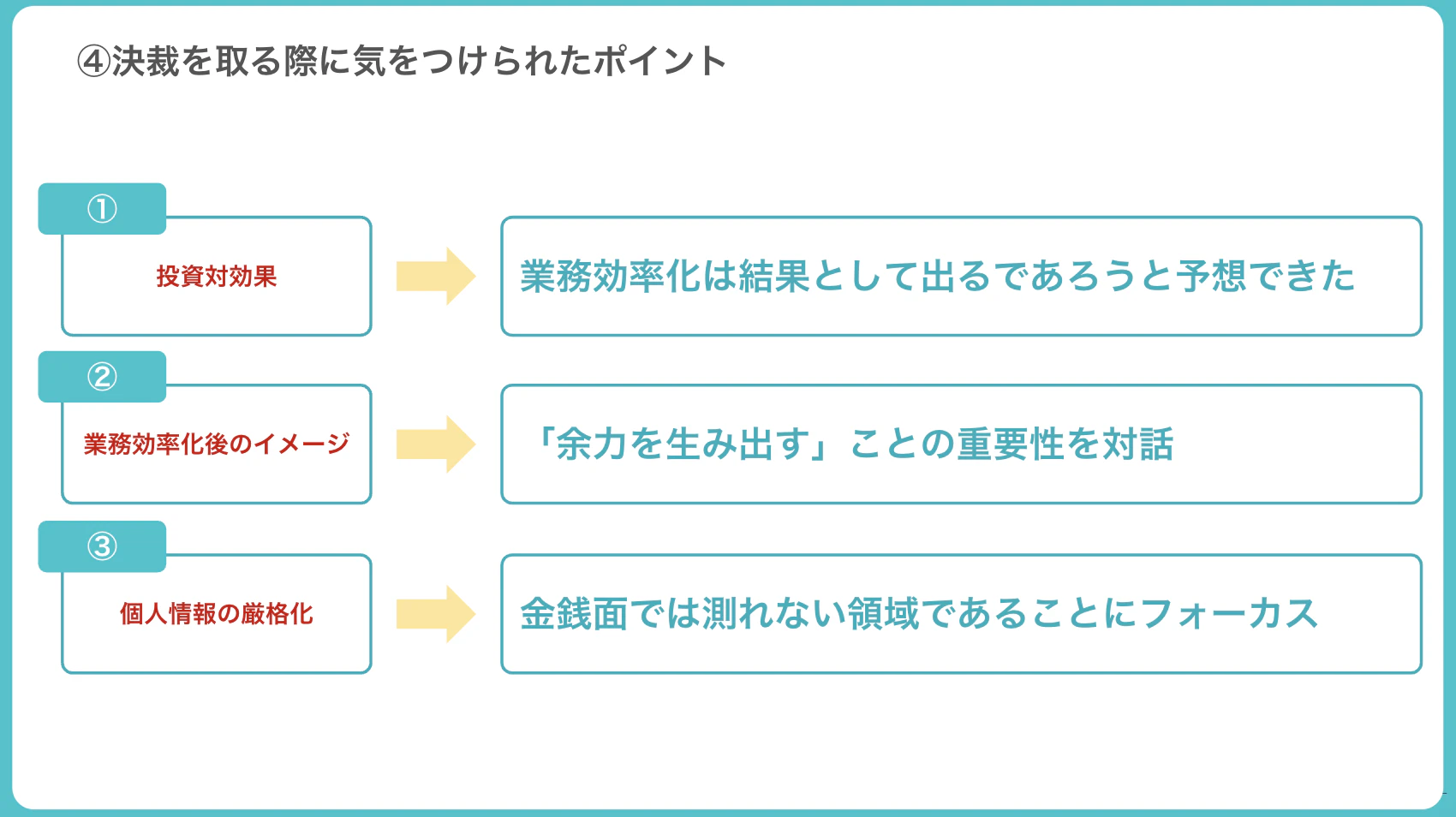 ④決裁を取る際に気をつけられたポイント

①
投資対効果
業務効率化は結果として出るであろうと予想できた

②
業務効率化後のイメージ
「余力を生み出す」ことの重要性を対話

③
個人情報の厳格化
金銭面では測れない領域であることにフォーカス